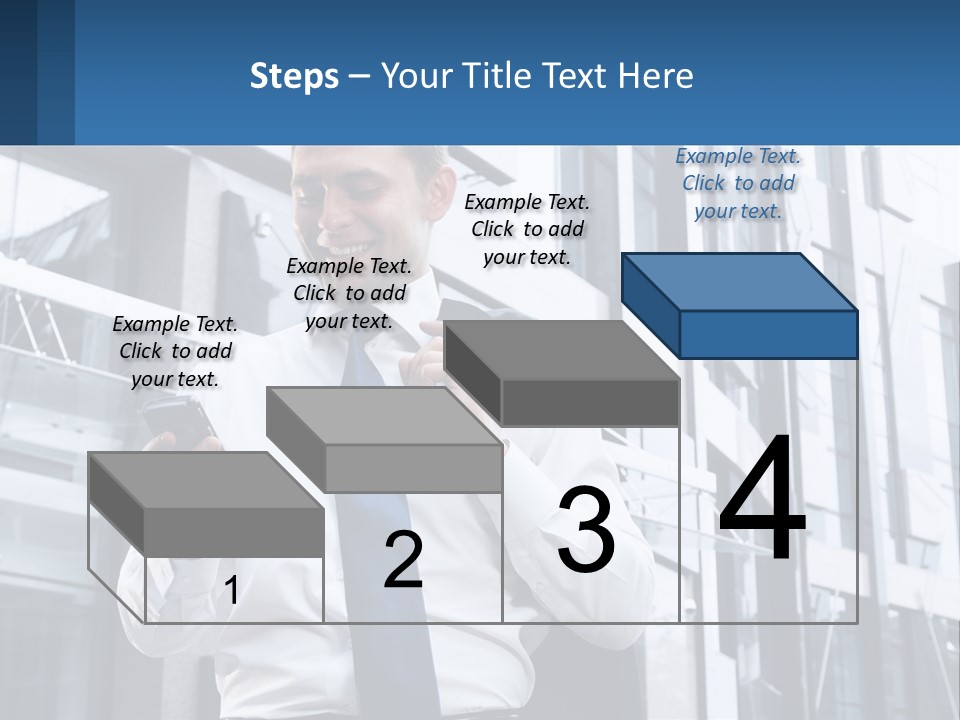 Steps – Your Title Text Here

Example Text. Click to add your text.

Example Text. Click to add your text.

Example Text. Click to add your text.

Example Text. Click to add your text.

1

2

3

4